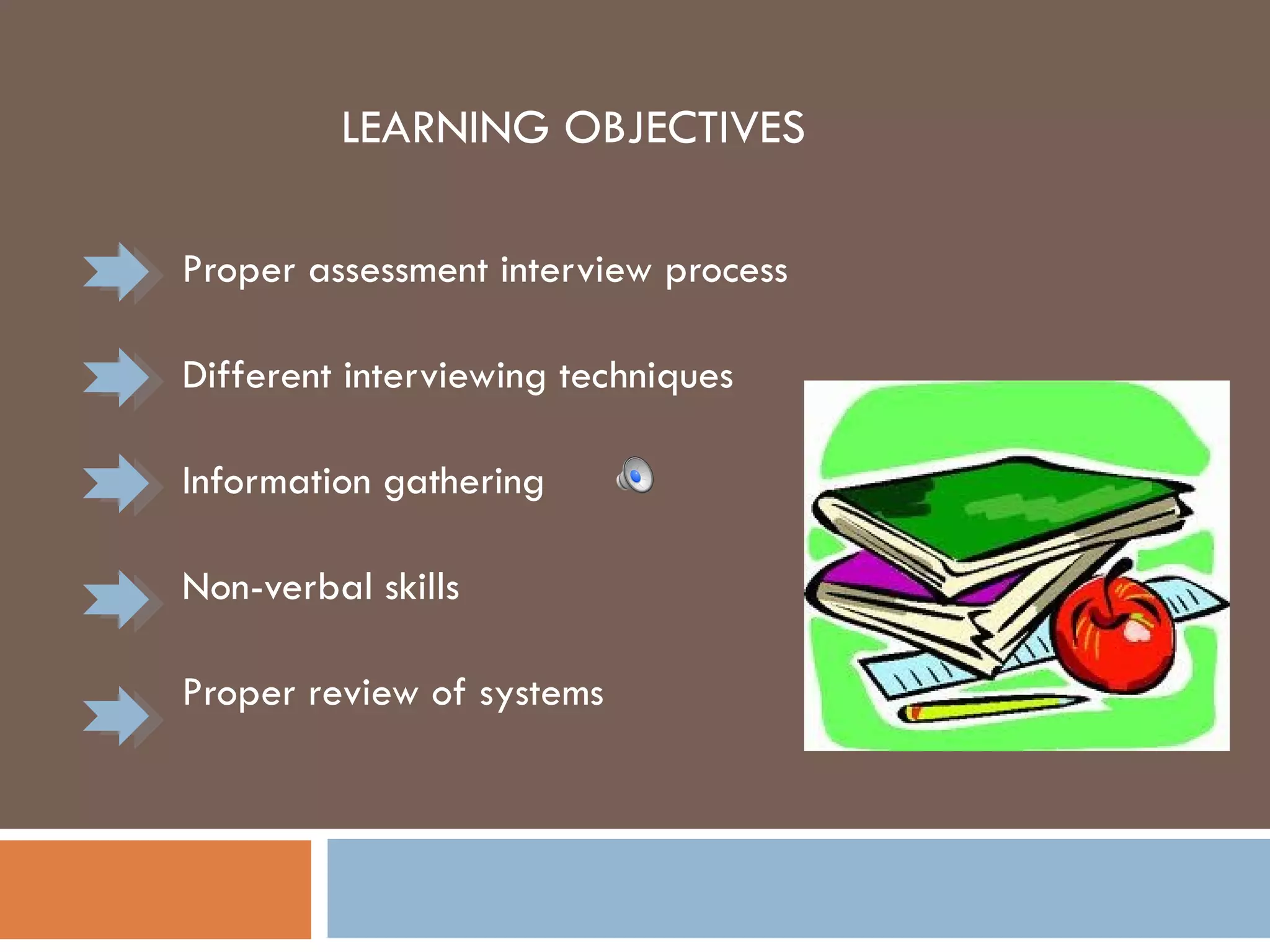 LEARNING OBJECTIVES

Proper assessment interview process

Different interviewing techniques

Information gathering

Non-verbal skills

Proper review of systems